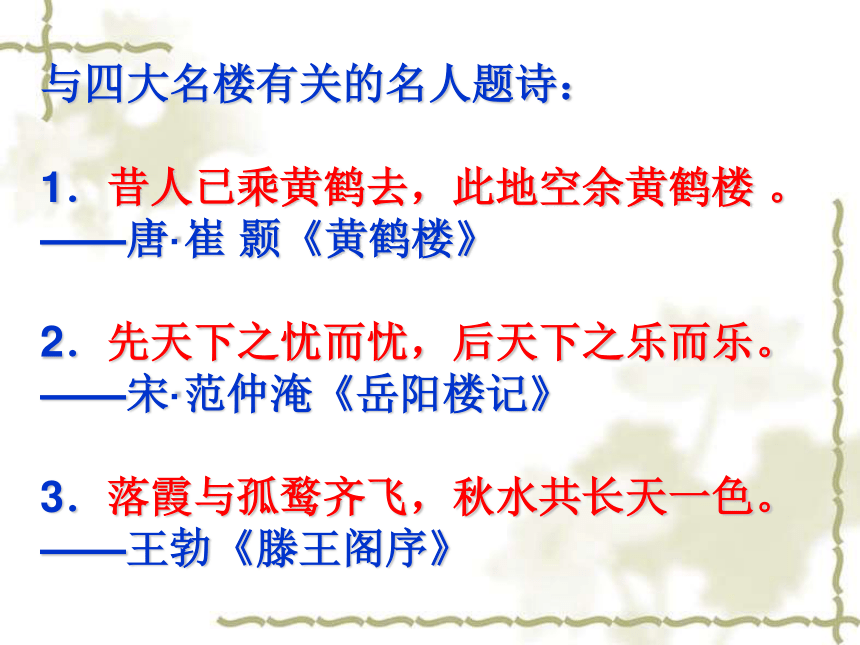 与四大名楼有关的名人题诗：

1．昔人已乘黄鹤去，此地空余黄鹤楼 。
——唐·崔 颢《黄鹤楼》

2．先天下之忧而忧，后天下之乐而乐。
——宋·范仲淹《岳阳楼记》

3．落霞与孤鹜齐飞，秋水共长天一色。
——王勃《滕王阁序》